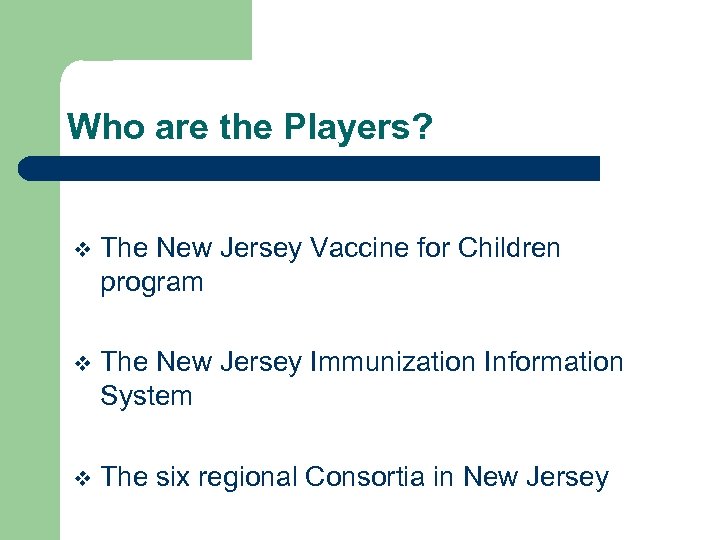 Who are the Players?

❖ The New Jersey Vaccine for Children program

❖ The New Jersey Immunization Information System

❖ The six regional Consortia in New Jersey